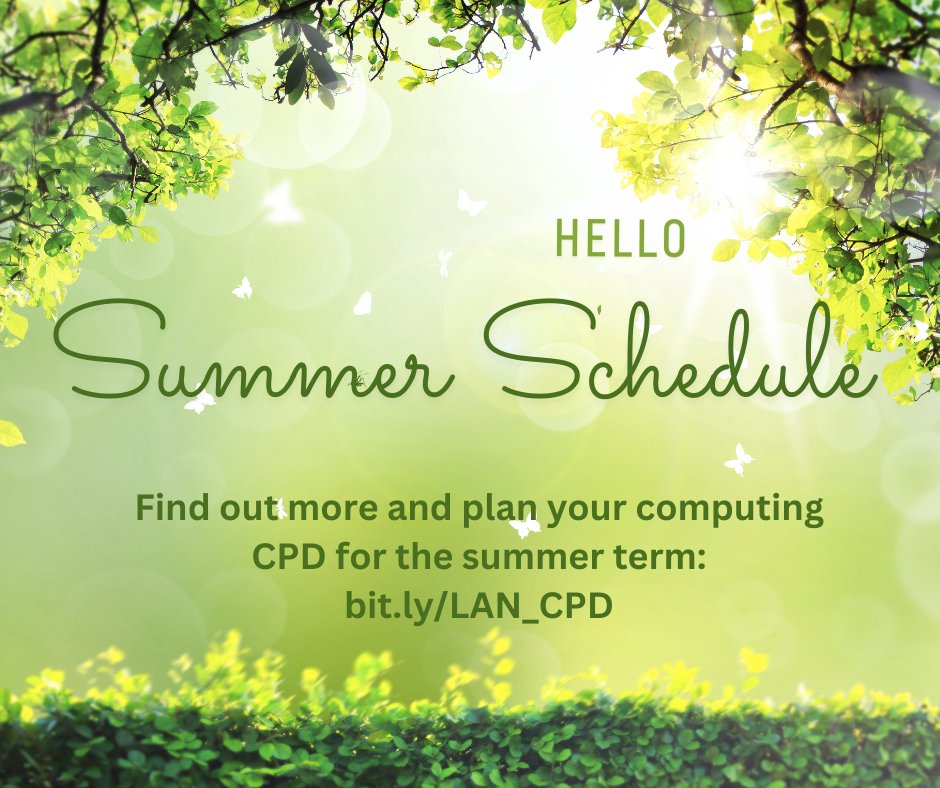 HELLO

Summer Schedule

Find out more and plan your computing CPD for the summer term: bit.ly/LAN_CPD